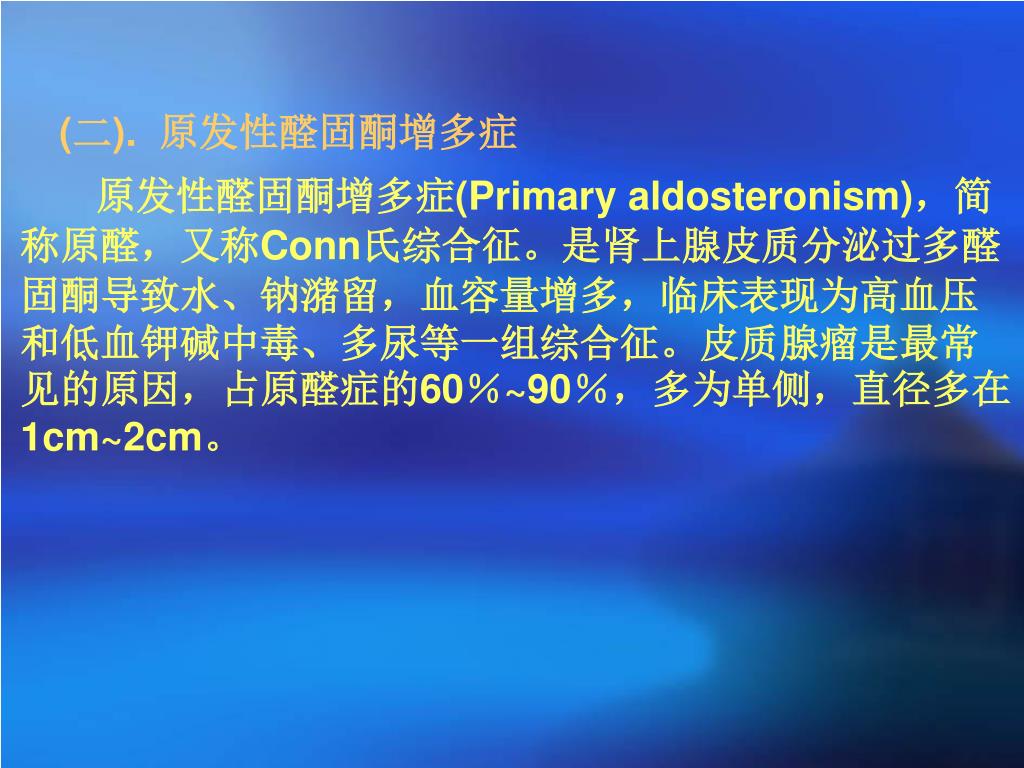 (二). 原发性醛固酮增多症

原发性醛固酮增多症(Primary aldosteronism)，简称原醛，又称Conn氏综合征。是肾上腺皮质分泌过多醛固酮导致水、钠潴留，血容量增多，临床表现为高血压和低血钾碱中毒、多尿等一组综合征。皮质腺瘤是最常见的原因，占原醛症的60％~90％，多为单侧，直径多在1cm~2cm。